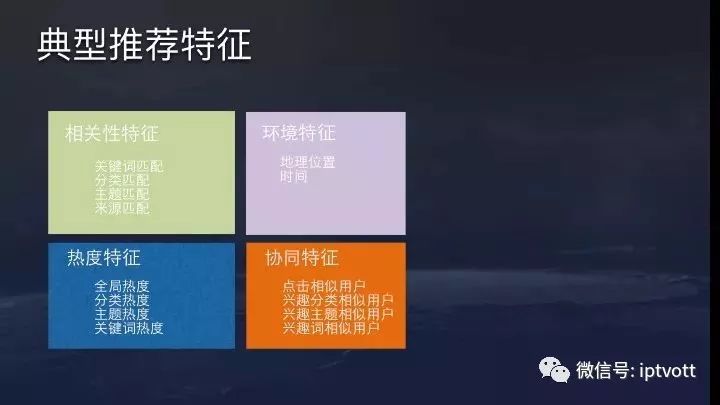 典型推荐特征

相关性特征

关键词匹配
分类匹配
主题匹配
来源匹配

环境特征

地理位置
时间

热度特征

全局热度
分类热度
主题热度
关键词热度

协同特征

点击相似用户
兴趣分类相似用户
兴趣主题相似用户
兴趣词相似用户

微信号: iptvott